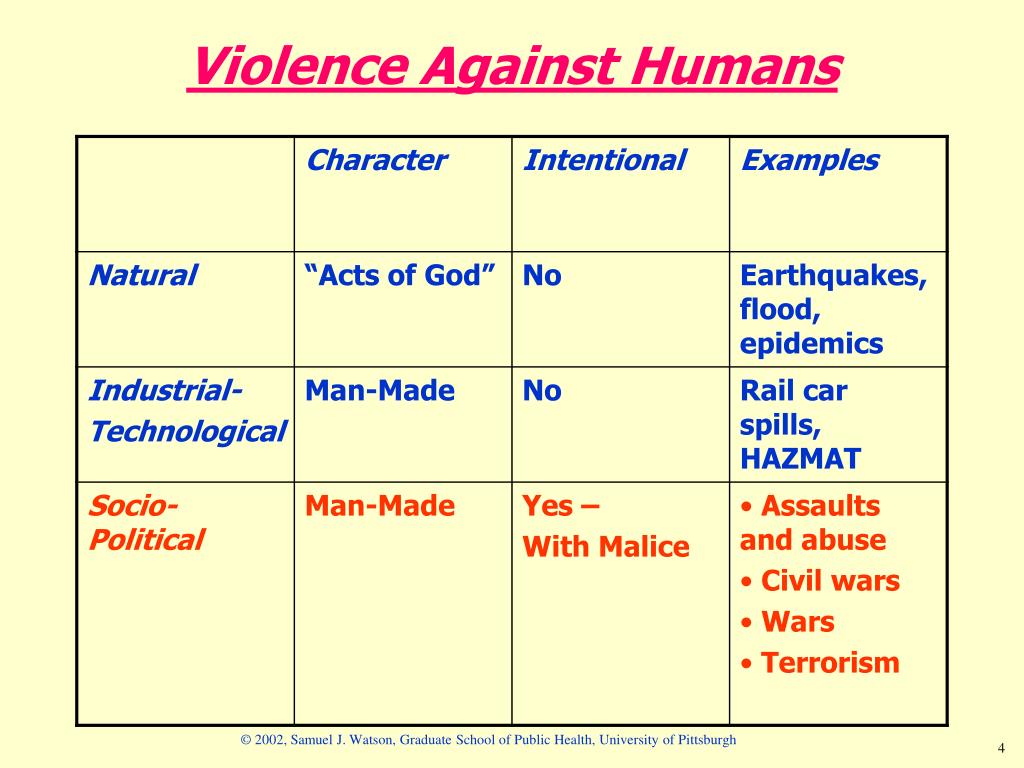 Violence Against Humans

| | Character | Intentional | Examples |
|---|---|---|---|
| Natural | “Acts of God” | No | Earthquakes, flood, epidemics |
| Industrial-Technological | Man-Made | No | Rail car spills, HAZMAT |
| Socio-Political | Man-Made | Yes – With Malice | • Assaults and abuse • Civil wars • Wars • Terrorism |

© 2002, Samuel J. Watson, Graduate School of Public Health, University of Pittsburgh

4